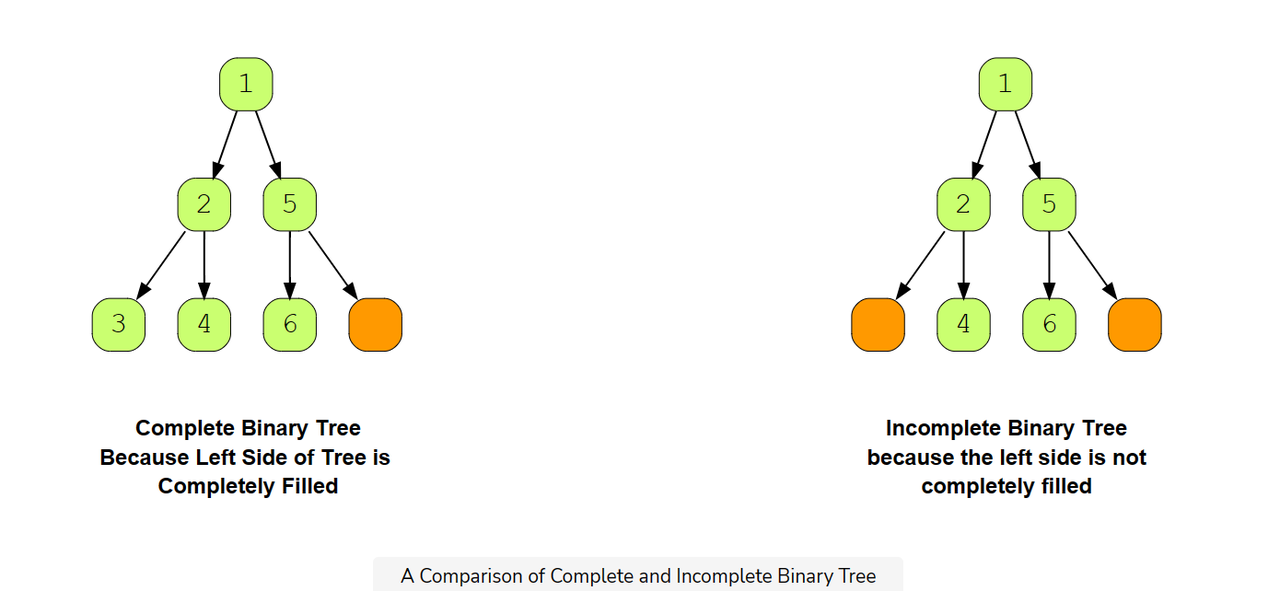 1
2
5
3
4
6

Complete Binary Tree
Because Left Side of Tree is Completely Filled

1
2
5
4
6

Incomplete Binary Tree
because the left side is not completely filled

A Comparison of Complete and Incomplete Binary Tree